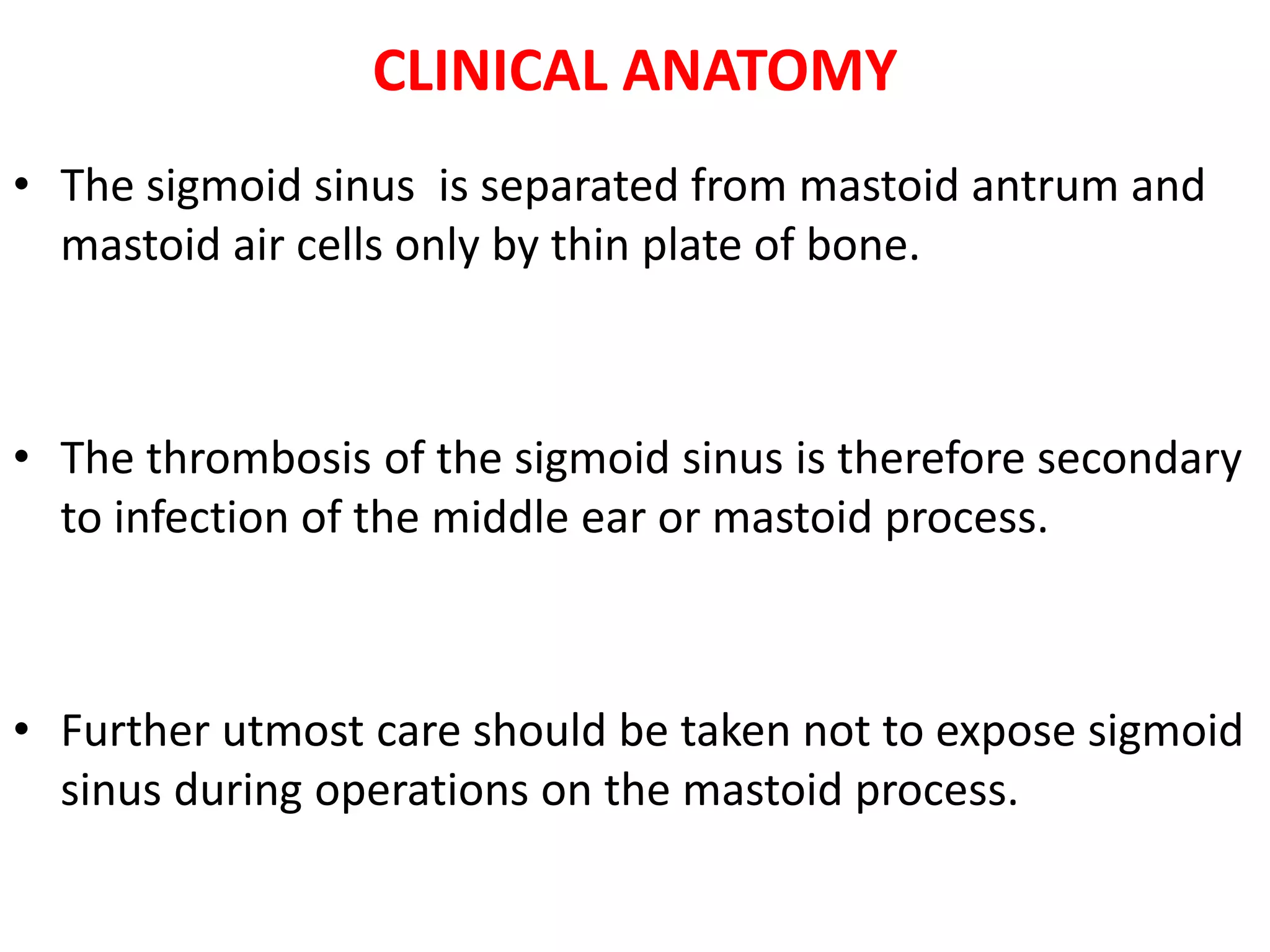 CLINICAL ANATOMY

• The sigmoid sinus is separated from mastoid antrum and mastoid air cells only by thin plate of bone.

• The thrombosis of the sigmoid sinus is therefore secondary to infection of the middle ear or mastoid process.

• Further utmost care should be taken not to expose sigmoid sinus during operations on the mastoid process.